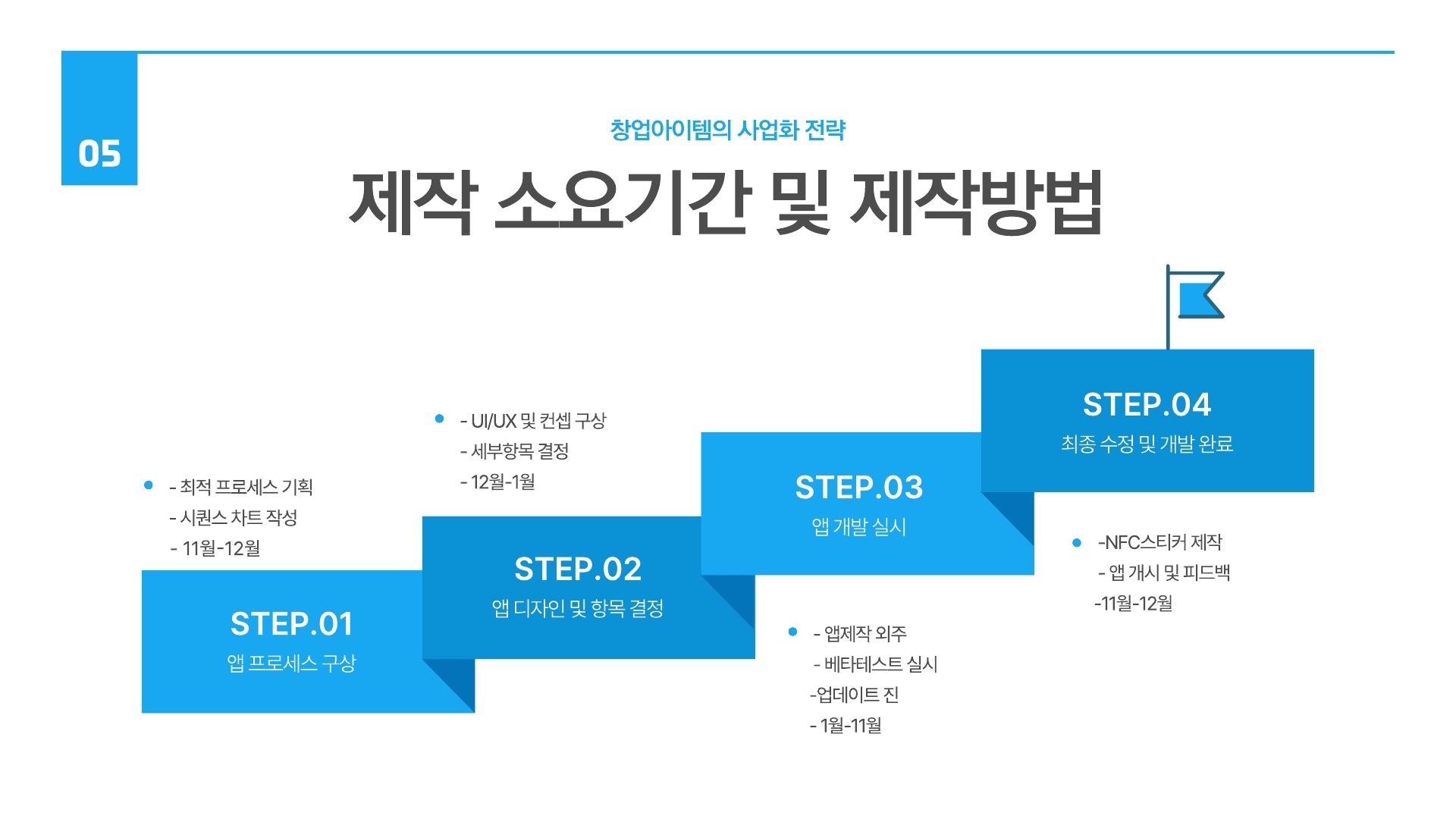 05

창업아이템의 사업화 전략

제작 소요기간 및 제작방법

- 최적 프로세스 기획
- 시퀀스 차트 작성
- 11월-12월

STEP.01
앱 프로세스 구상

- UI/UX 및 컨셉 구상
- 세부항목 결정
- 12월-1월

STEP.02
앱 디자인 및 항목 결정

STEP.03
앱 개발 실시

- 앱제작 외주
- 베타테스트 실시
-업데이트 진
- 1월-11월

STEP.04
최종 수정 및 개발 완료

-NFC스티커 제작
- 앱 개시 및 피드백
-11월-12월